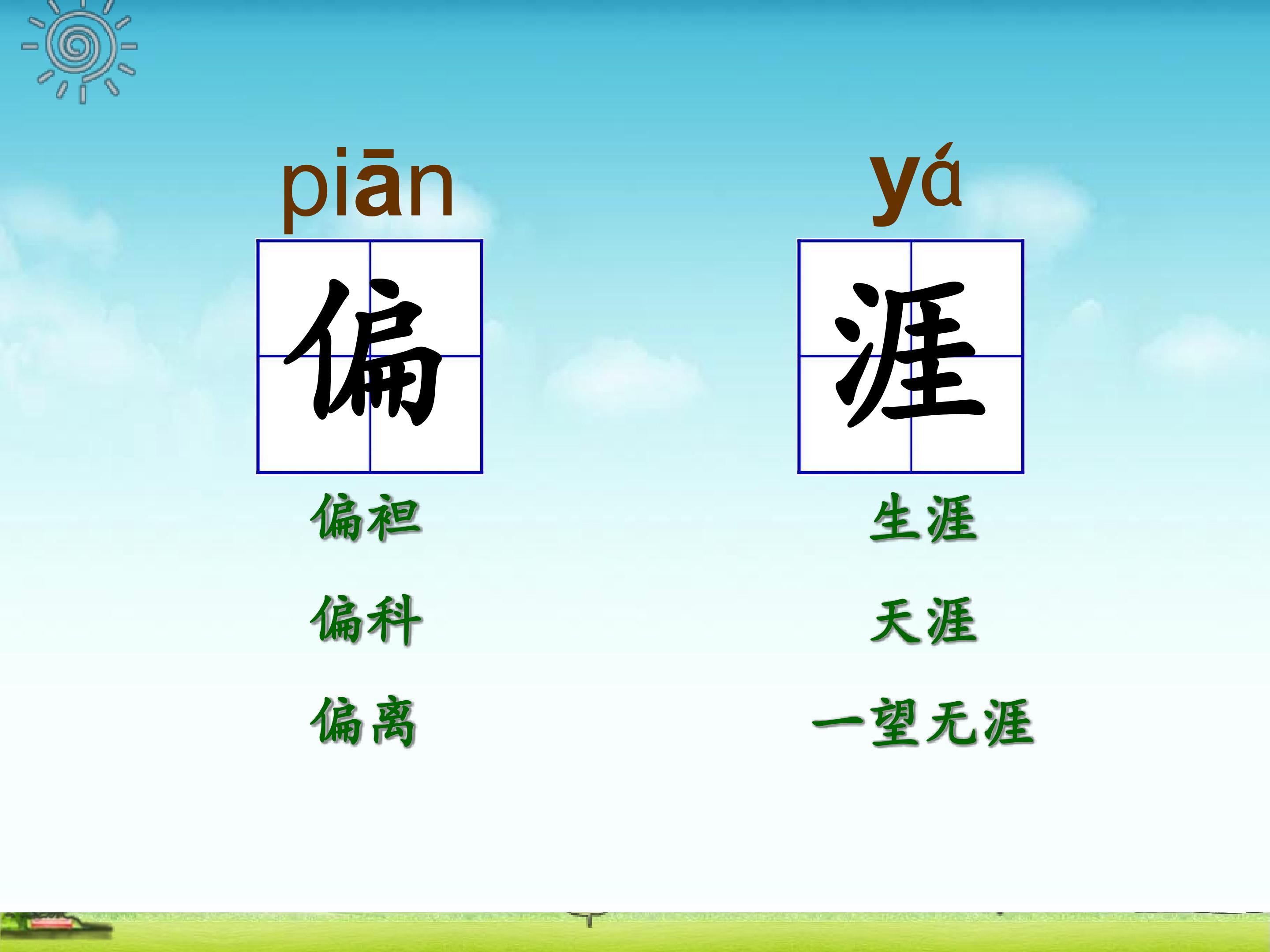 piān

偏

偏袒

偏科

偏离

yá

涯

生涯

天涯

一望无涯